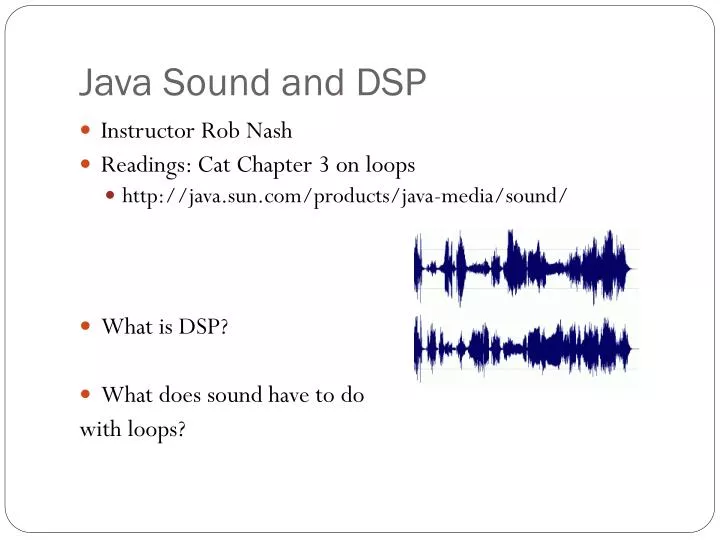 Java Sound and DSP

Instructor Rob Nash

Readings: Cat Chapter 3 on loops

http://java.sun.com/products/java-media/sound/

What is DSP?

What does sound have to do with loops?